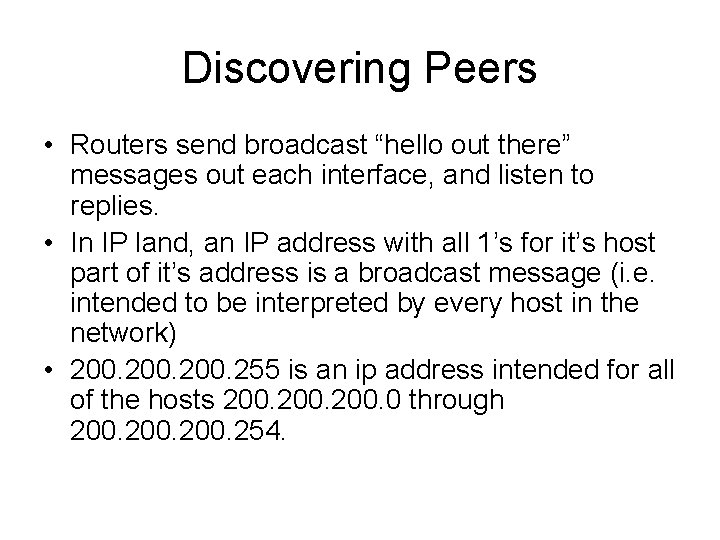 Discovering Peers

• Routers send broadcast “hello out there” messages out each interface, and listen to replies.
• In IP land, an IP address with all 1’s for it’s host part of it’s address is a broadcast message (i.e. intended to be interpreted by every host in the network)
• 200.200.200.255 is an ip address intended for all of the hosts 200.200.200.0 through 200.200.200.254.